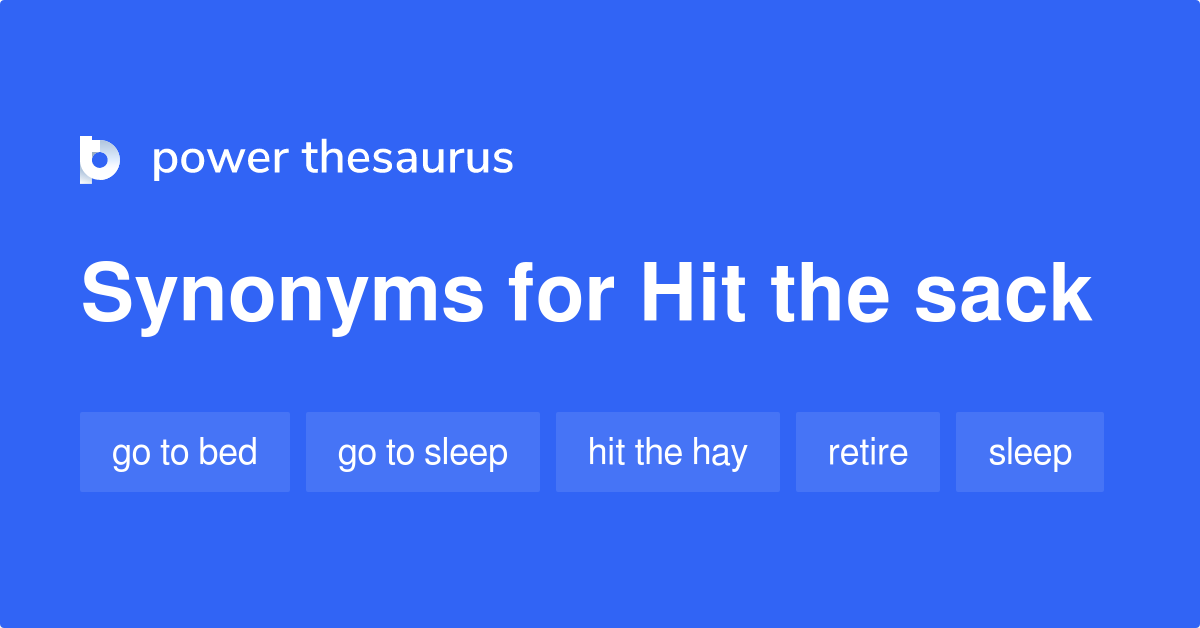 power thesaurus

Synonyms for Hit the sack

go to bed
go to sleep
hit the hay
retire
sleep